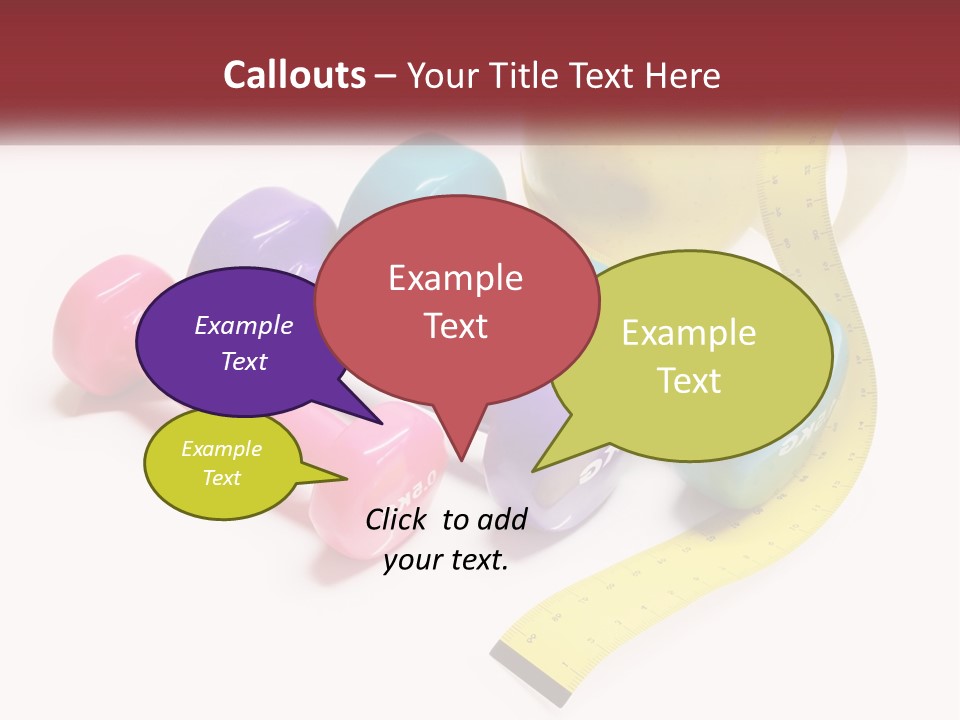 Callouts – Your Title Text Here

Example Text

Example Text

Example Text

Example Text

Click to add your text.